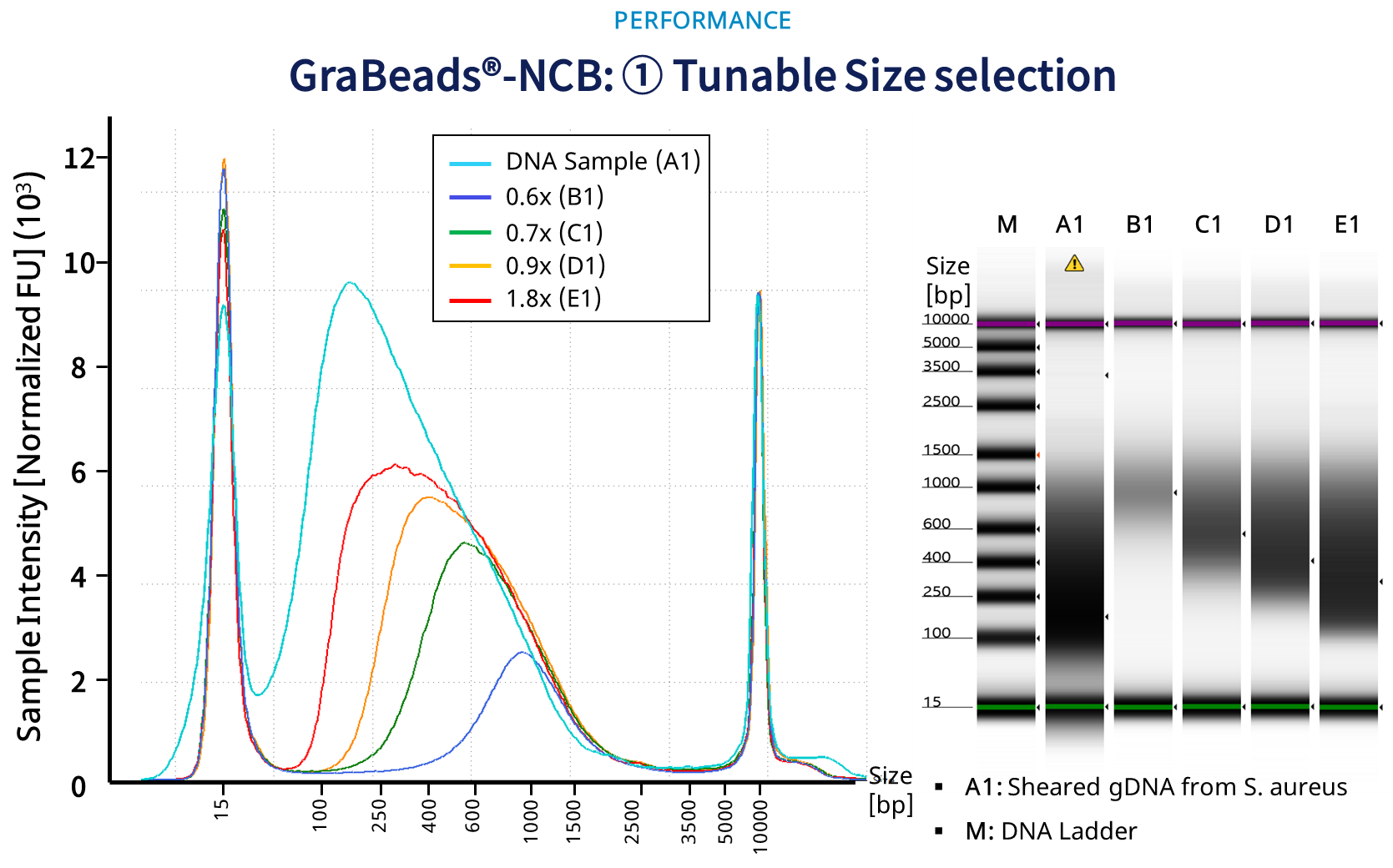 PERFORMANCE

GraBeads®-NCB: ① Tunable Size selection

Sample Intensity [Normalized FU] ($10^3$)

12
10
8
6
4
2
0

DNA Sample (A1)
0.6x (B1)
0.7x (C1)
0.9x (D1)
1.8x (E1)

15
100
250
400
600
1000
1500
2500
3500
5000
10000

Size [bp]

M A1 B1 C1 D1 E1

Size [bp]

10000
5000
3500
2500
1500
1000
600
400
250
100
15

▪ A1: Sheared gDNA from S. aureus
▪ M: DNA Ladder